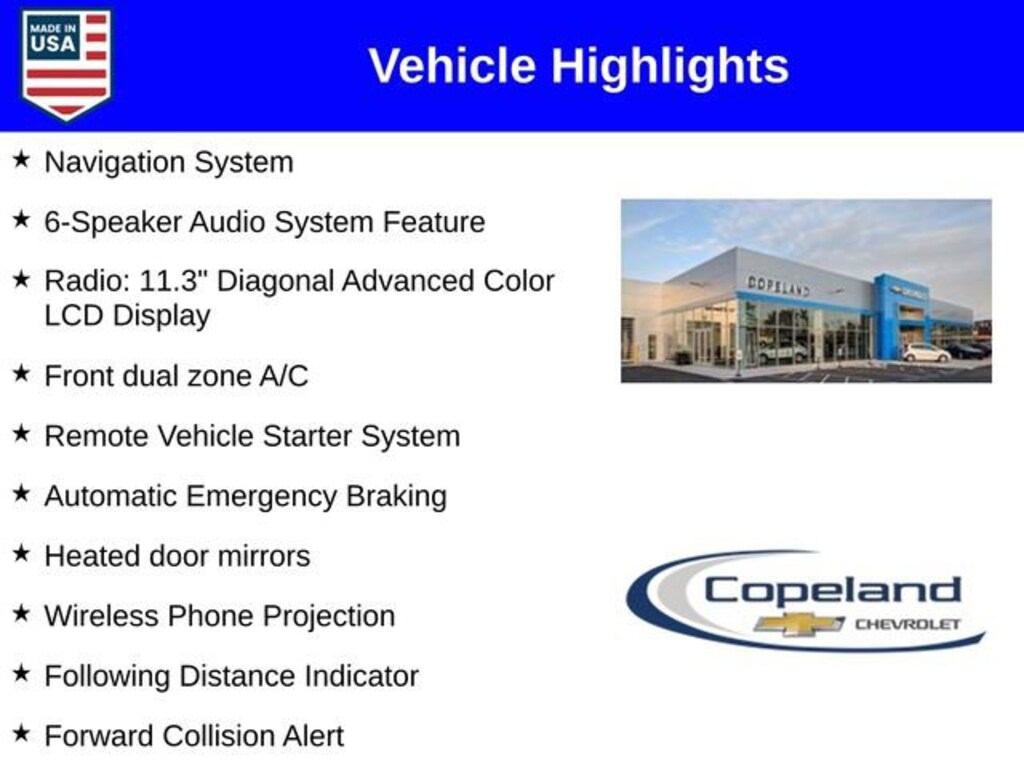 MADE IN USA

Vehicle Highlights

★ Navigation System

★ 6-Speaker Audio System Feature

★ Radio: 11.3" Diagonal Advanced Color LCD Display

★ Front dual zone A/C

★ Remote Vehicle Starter System

★ Automatic Emergency Braking

★ Heated door mirrors

★ Wireless Phone Projection

★ Following Distance Indicator

★ Forward Collision Alert

COPELAND

Copeland CHEVROLET